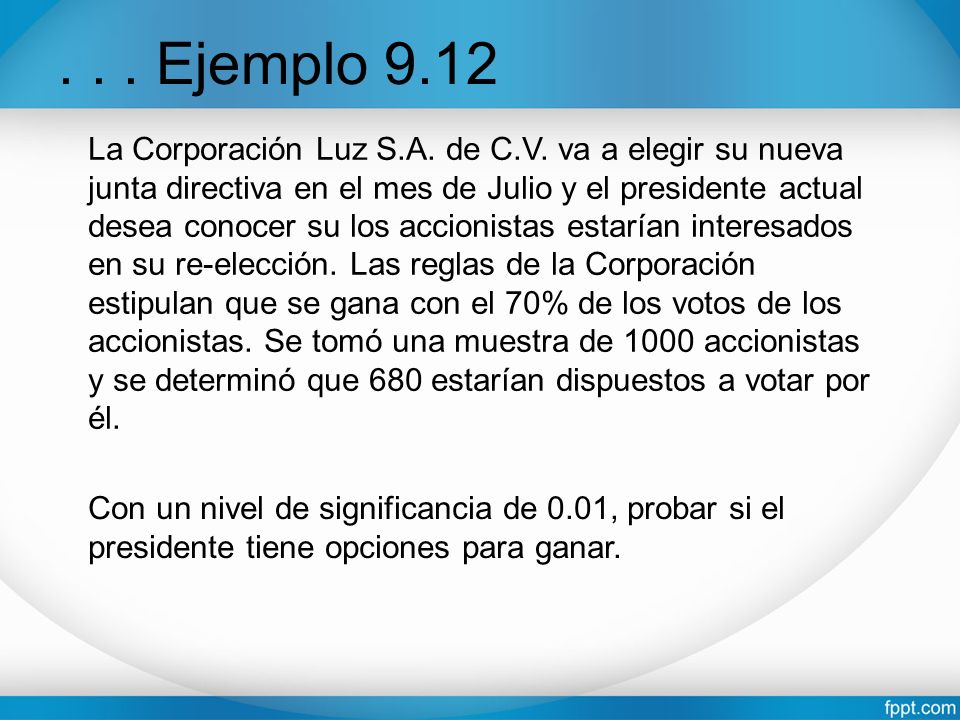 . . . Ejemplo 9.12

La Corporación Luz S.A. de C.V. va a elegir su nueva junta directiva en el mes de Julio y el presidente actual desea conocer su los accionistas estarían interesados en su re-elección. Las reglas de la Corporación estipulan que se gana con el 70% de los votos de los accionistas. Se tomó una muestra de 1000 accionistas y se determinó que 680 estarían dispuestos a votar por él.

Con un nivel de significancia de 0.01, probar si el presidente tiene opciones para ganar.

fppt.com